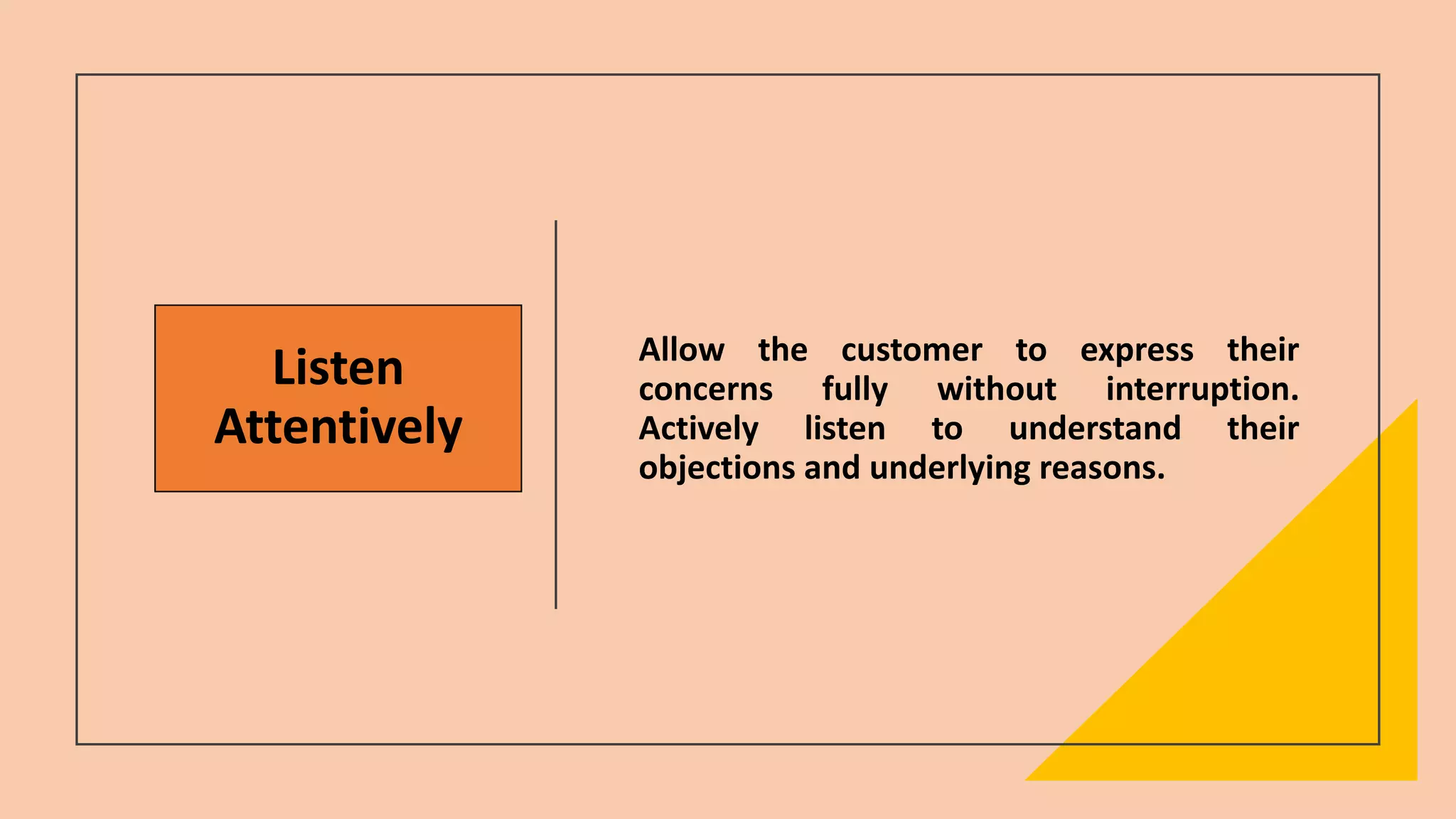 Listen Attentively

Allow the customer to express their concerns fully without interruption. Actively listen to understand their objections and underlying reasons.